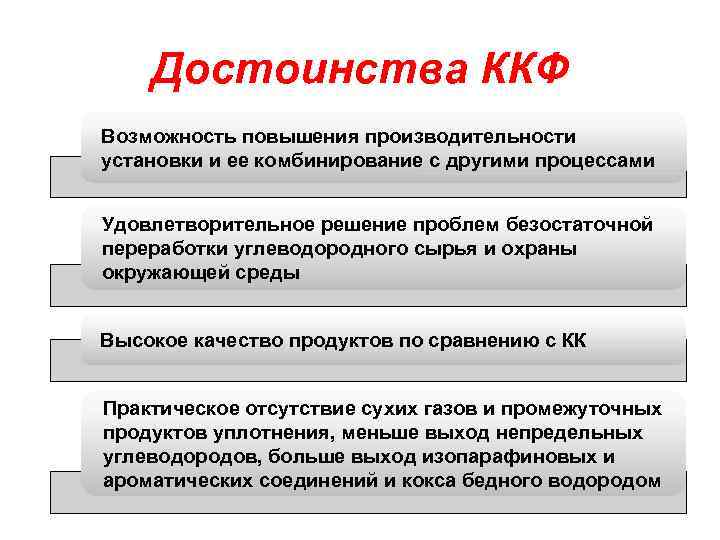 Достоинства ККФ

Возможность повышения производительности установки и ее комбинирование с другими процессами

Удовлетворительное решение проблем безостаточной переработки углеводородного сырья и охраны окружающей среды

Высокое качество продуктов по сравнению с КК

Практическое отсутствие сухих газов и промежуточных продуктов уплотнения, меньше выход непредельных углеводородов, больше выход изопарафиновых и ароматических соединений и кокса бедного водородом